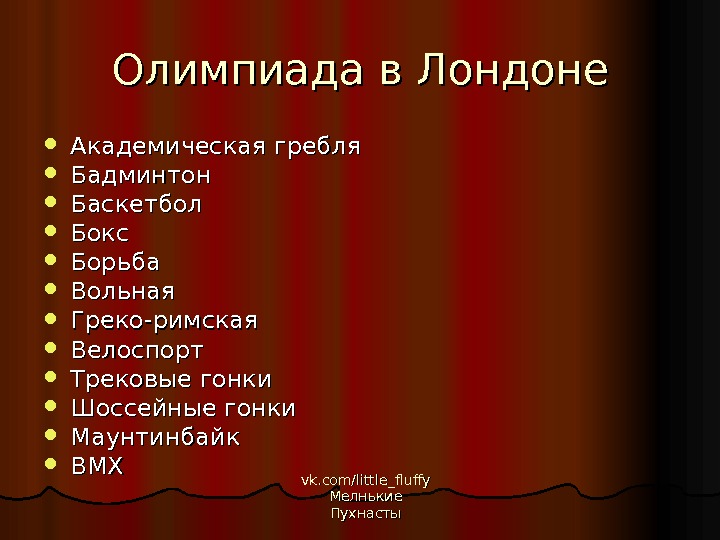 Олимпиада в Лондоне

- Академическая гребля
- Бадминтон
- Баскетбол
- Бокс
- Борьба
- Вольная
- Греко-римская
- Велоспорт
- Трековые гонки
- Шоссейные гонки
- Маунтинбайк
- BMX

vk.com/little_fluffy
Мелнькие
Пухнасты